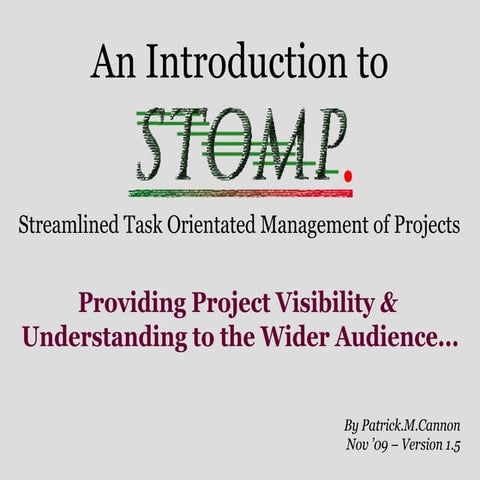 An Introduction to

STOMP.

Streamlined Task Orientated Management of Projects

Providing Project Visibility & Understanding to the Wider Audience...

By Patrick.M.Cannon
Nov '09 – Version 1.5